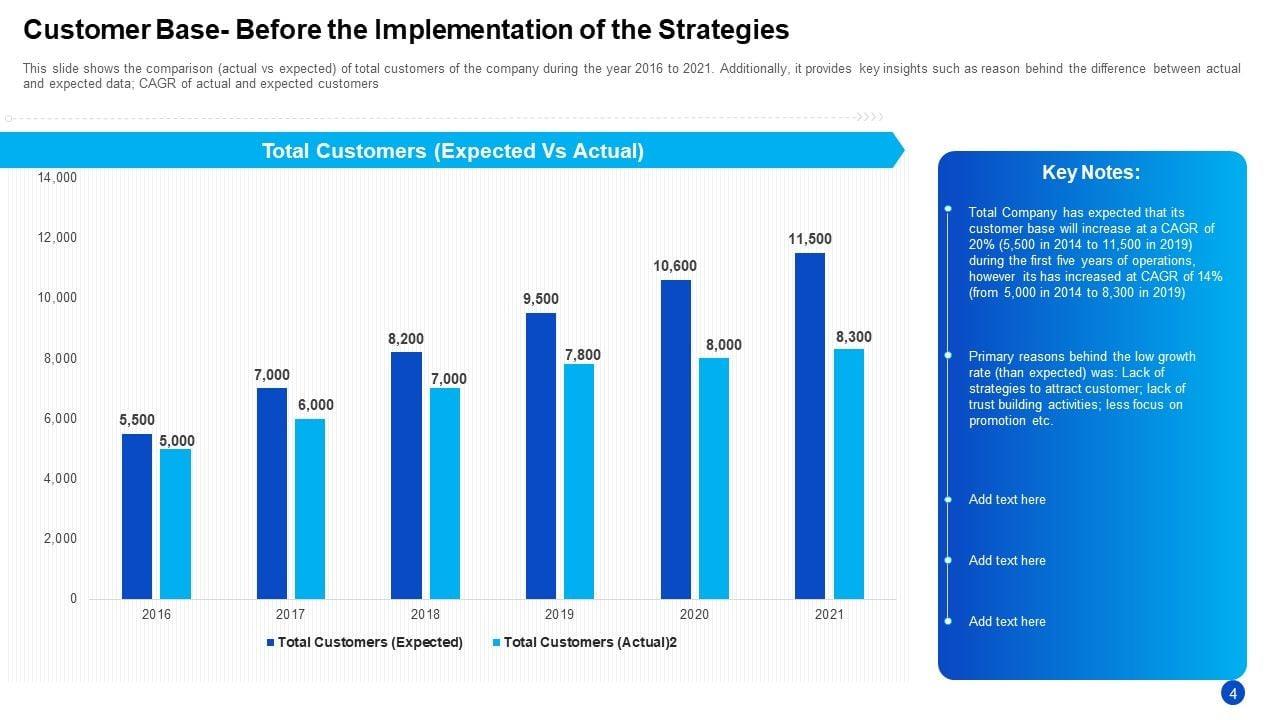 Customer Base- Before the Implementation of the Strategies

This slide shows the comparison (actual vs expected) of total customers of the company during the year 2016 to 2021. Additionally, it provides key insights such as reason behind the difference between actual and expected data; CAGR of actual and expected customers

Total Customers (Expected Vs Actual)

14,000
12,000
10,000
8,000
6,000
4,000
2,000
0

5,500
5,000
7,000
6,000
8,200
7,000
9,500
7,800
10,600
8,000
11,500
8,300

2016 2017 2018 2019 2020 2021

Total Customers (Expected) Total Customers (Actual)2

Key Notes:

Total Company has expected that its customer base will increase at a CAGR of 20% (5,500 in 2014 to 11,500 in 2019) during the first five years of operations, however its has increased at CAGR of 14% (from 5,000 in 2014 to 8,300 in 2019)

Primary reasons behind the low growth rate (than expected) was: Lack of strategies to attract customer; lack of trust building activities; less focus on promotion etc.

Add text here

Add text here

Add text here

4